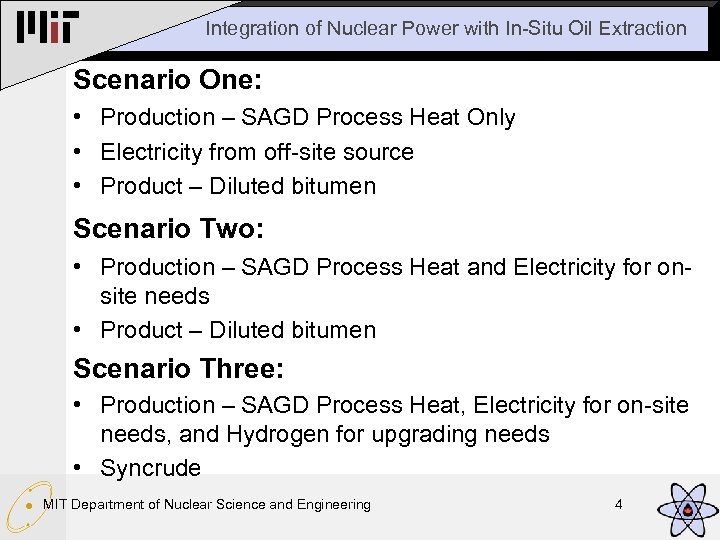 MIT

Integration of Nuclear Power with In-Situ Oil Extraction

Scenario One:

• Production – SAGD Process Heat Only
• Electricity from off-site source
• Product – Diluted bitumen

Scenario Two:

• Production – SAGD Process Heat and Electricity for on-site needs
• Product – Diluted bitumen

Scenario Three:

• Production – SAGD Process Heat, Electricity for on-site needs, and Hydrogen for upgrading needs
• Syncrude

MIT Department of Nuclear Science and Engineering

4